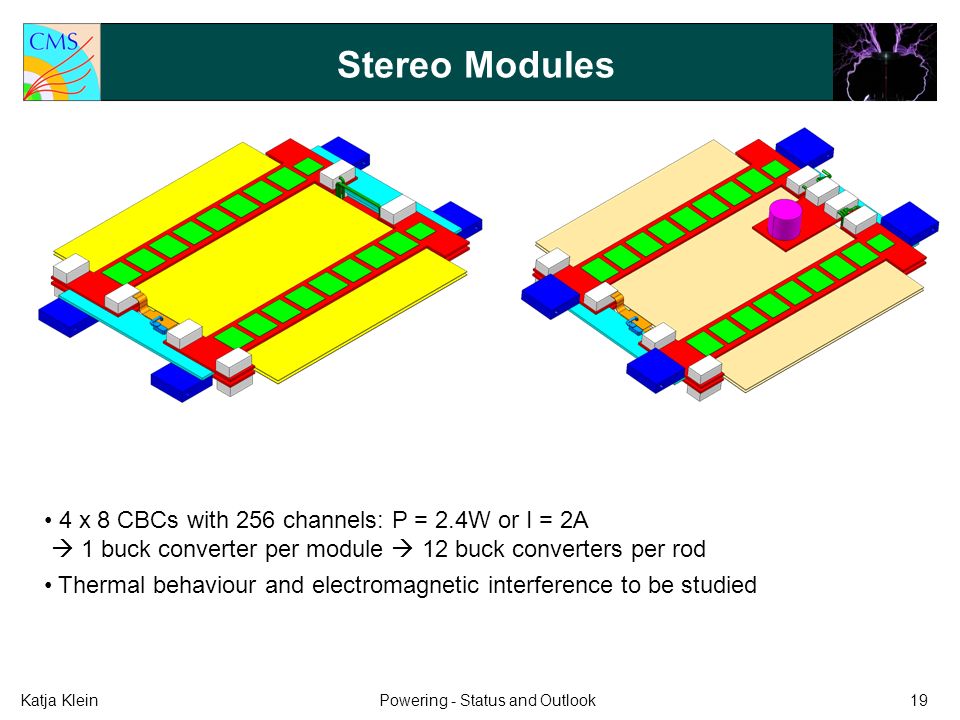 CMS

Stereo Modules

• 4 x 8 CBCs with 256 channels: P = 2.4W or I = 2A
→ 1 buck converter per module → 12 buck converters per rod

• Thermal behaviour and electromagnetic interference to be studied

Katja Klein

Powering - Status and Outlook

19